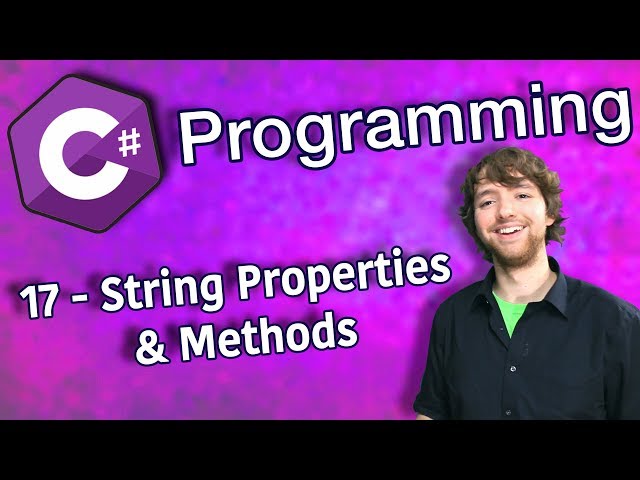 C#

Programming

17 - String Properties & Methods